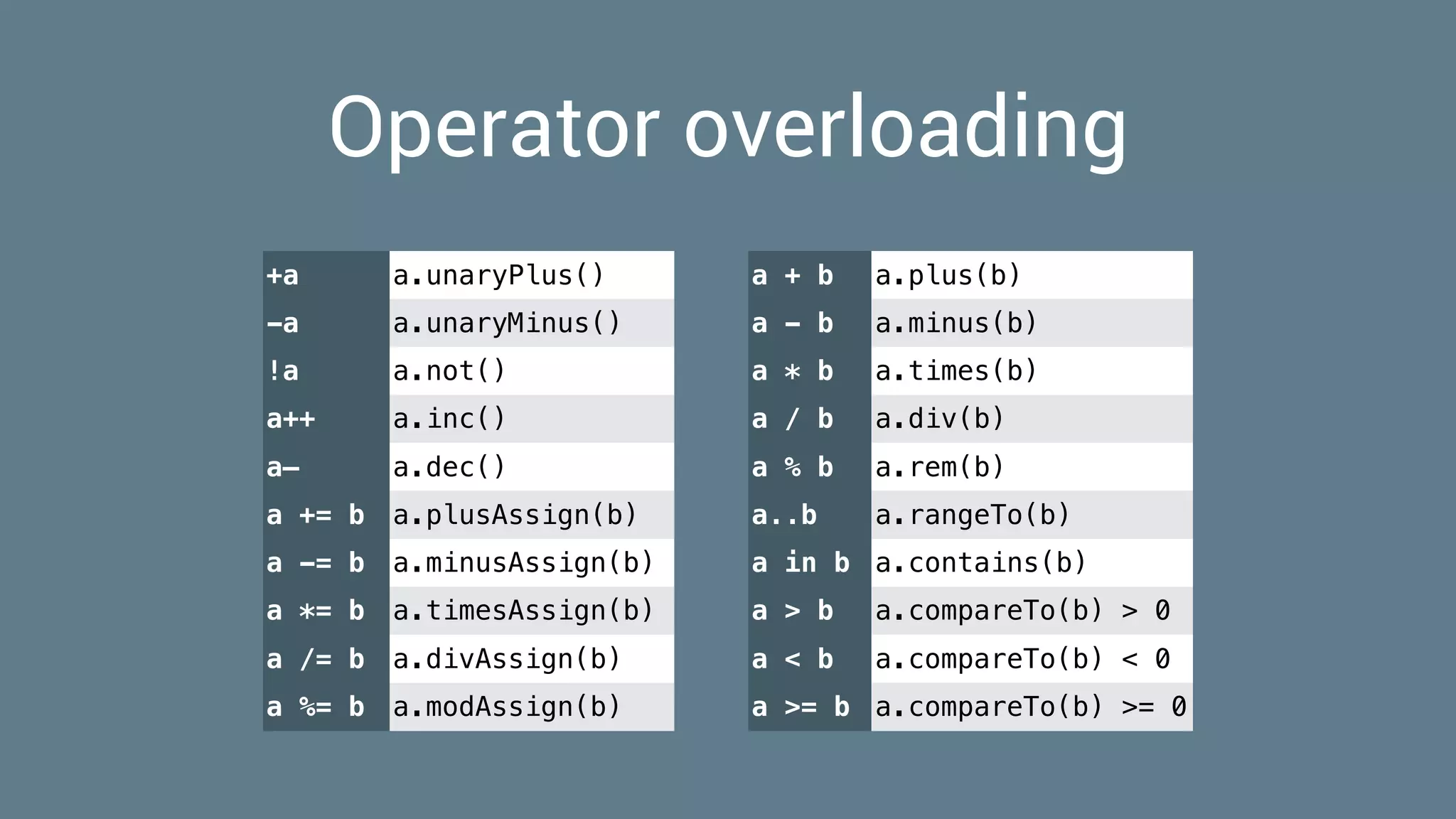 Operator overloading

| | |
|---|---|
| +a | a.unaryPlus() |
| -a | a.unaryMinus() |
| !a | a.not() |
| a++ | a.inc() |
| a– | a.dec() |
| a += b | a.plusAssign(b) |
| a -= b | a.minusAssign(b) |
| a *= b | a.timesAssign(b) |
| a /= b | a.divAssign(b) |
| a %= b | a.modAssign(b) |

| | |
|---|---|
| a + b | a.plus(b) |
| a - b | a.minus(b) |
| a * b | a.times(b) |
| a / b | a.div(b) |
| a % b | a.rem(b) |
| a..b | a.rangeTo(b) |
| a in b | a.contains(b) |
| a > b | a.compareTo(b) > 0 |
| a < b | a.compareTo(b) < 0 |
| a >= b | a.compareTo(b) >= 0 |